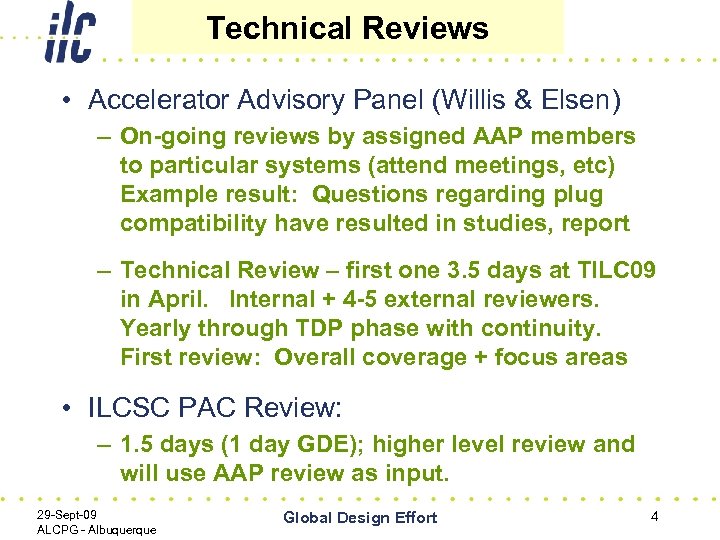 ilc

Technical Reviews

• Accelerator Advisory Panel (Willis & Elsen)
– On-going reviews by assigned AAP members to particular systems (attend meetings, etc) Example result: Questions regarding plug compatibility have resulted in studies, report
– Technical Review – first one 3.5 days at TILC09 in April. Internal + 4-5 external reviewers. Yearly through TDP phase with continuity. First review: Overall coverage + focus areas

• ILCSC PAC Review:
– 1.5 days (1 day GDE); higher level review and will use AAP review as input.

29-Sept-09
ALCPG - Albuquerque

Global Design Effort

4